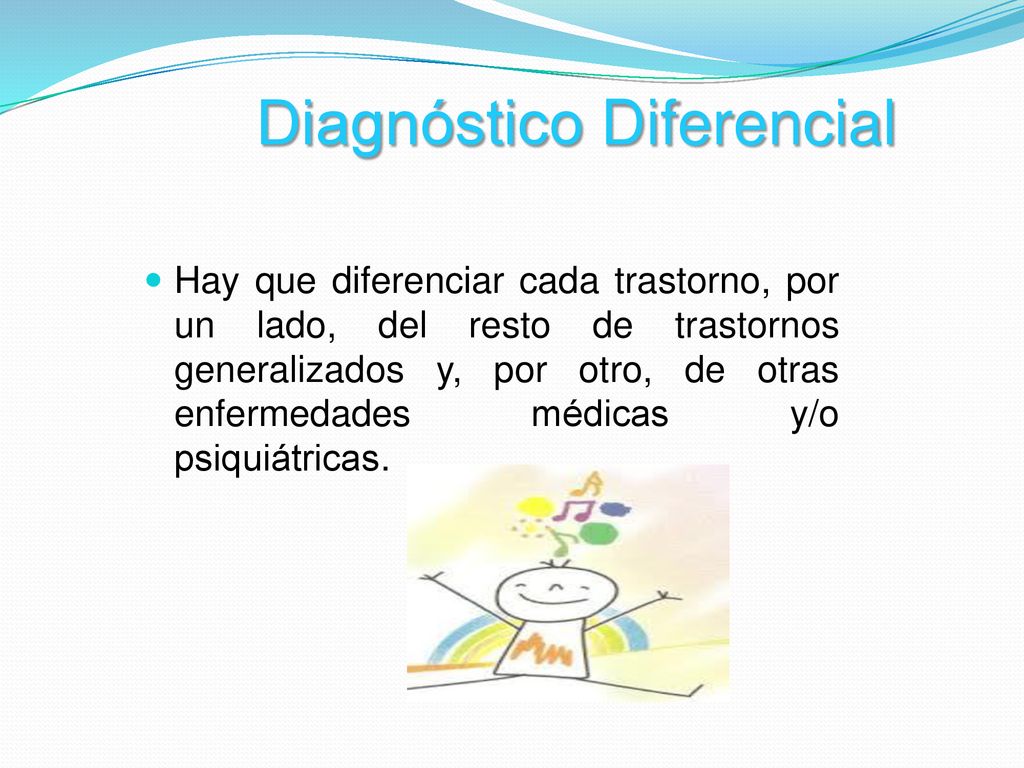 Diagnóstico Diferencial

Hay que diferenciar cada trastorno, por un lado, del resto de trastornos generalizados y, por otro, de otras enfermedades médicas y/o psiquiátricas.